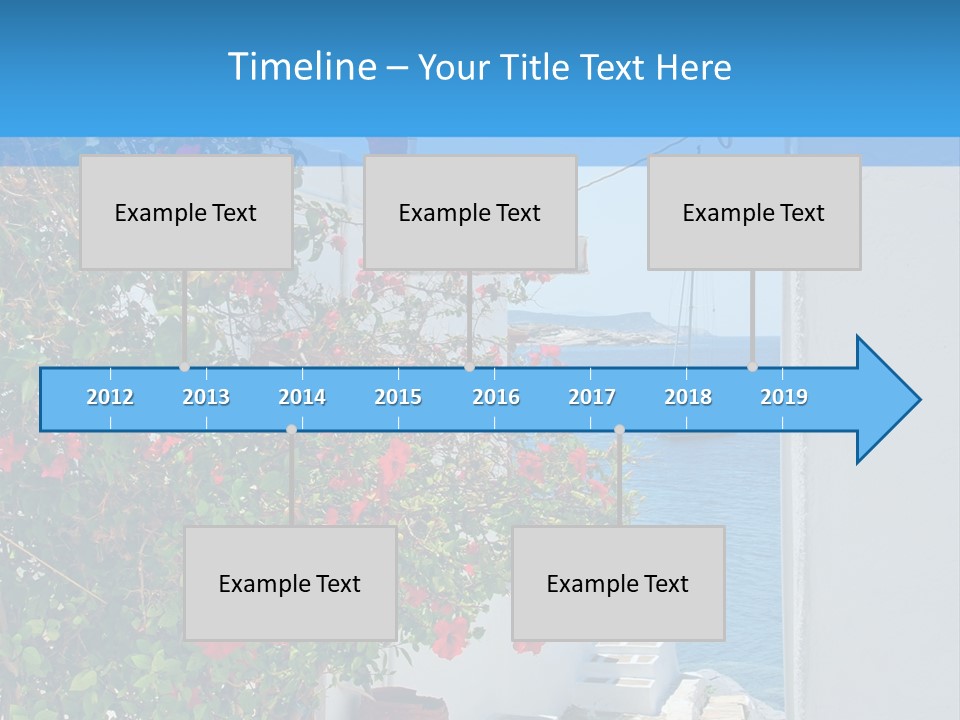 Timeline – Your Title Text Here

Example Text

Example Text

Example Text

2012 2013 2014 2015 2016 2017 2018 2019

Example Text

Example Text